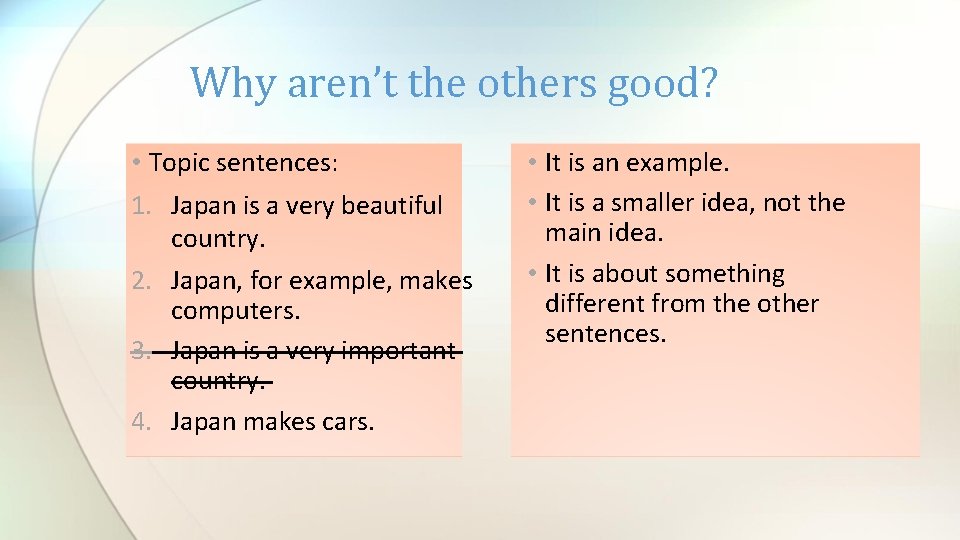 Why aren't the others good?

• Topic sentences:
1. Japan is a very beautiful country.
2. Japan, for example, makes computers.
3. ~~Japan is a very important country.~~
4. Japan makes cars.

• It is an example.
• It is a smaller idea, not the main idea.
• It is about something different from the other sentences.